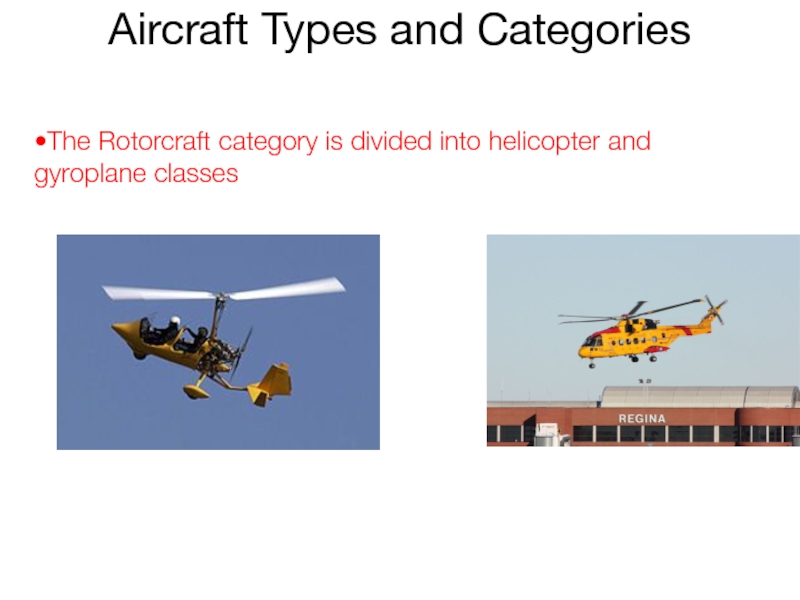 Aircraft Types and Categories

•The Rotorcraft category is divided into helicopter and gyroplane classes

REGINA